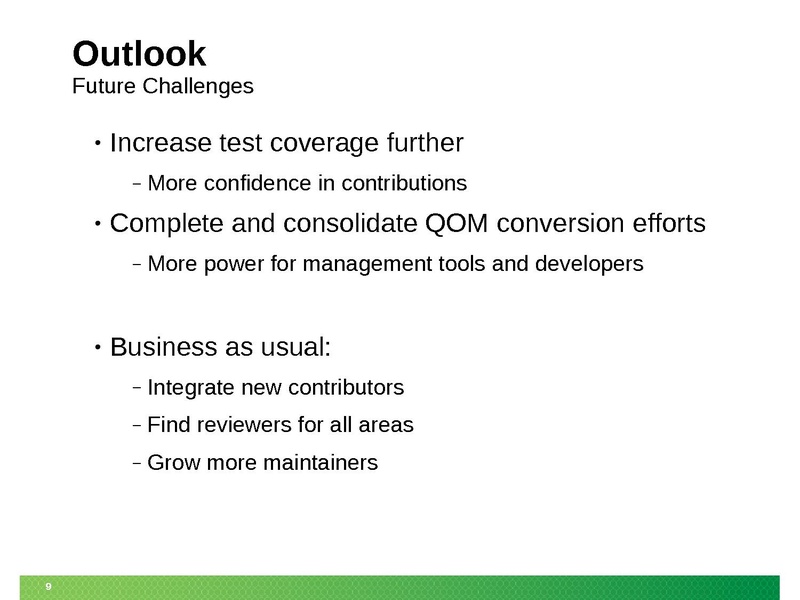 Outlook
Future Challenges

• Increase test coverage further
– More confidence in contributions
• Complete and consolidate QOM conversion efforts
– More power for management tools and developers

• Business as usual:
– Integrate new contributors
– Find reviewers for all areas
– Grow more maintainers

9